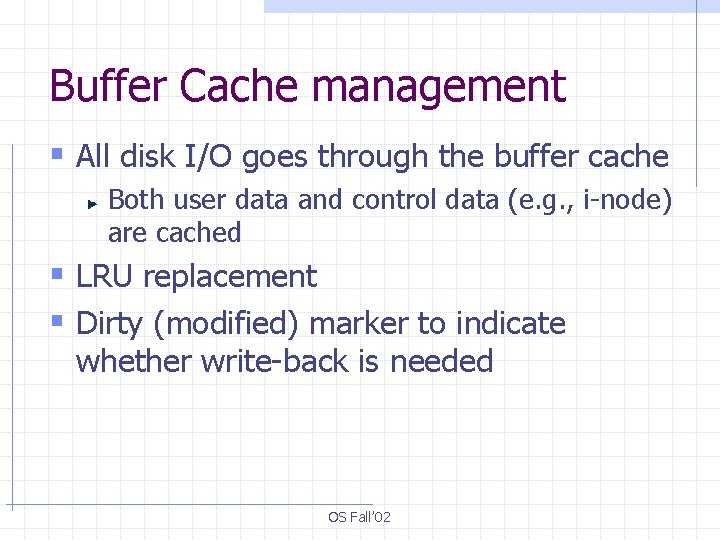 Buffer Cache management

All disk I/O goes through the buffer cache

Both user data and control data (e.g., i-node) are cached

LRU replacement

Dirty (modified) marker to indicate whether write-back is needed

OS Fall'02